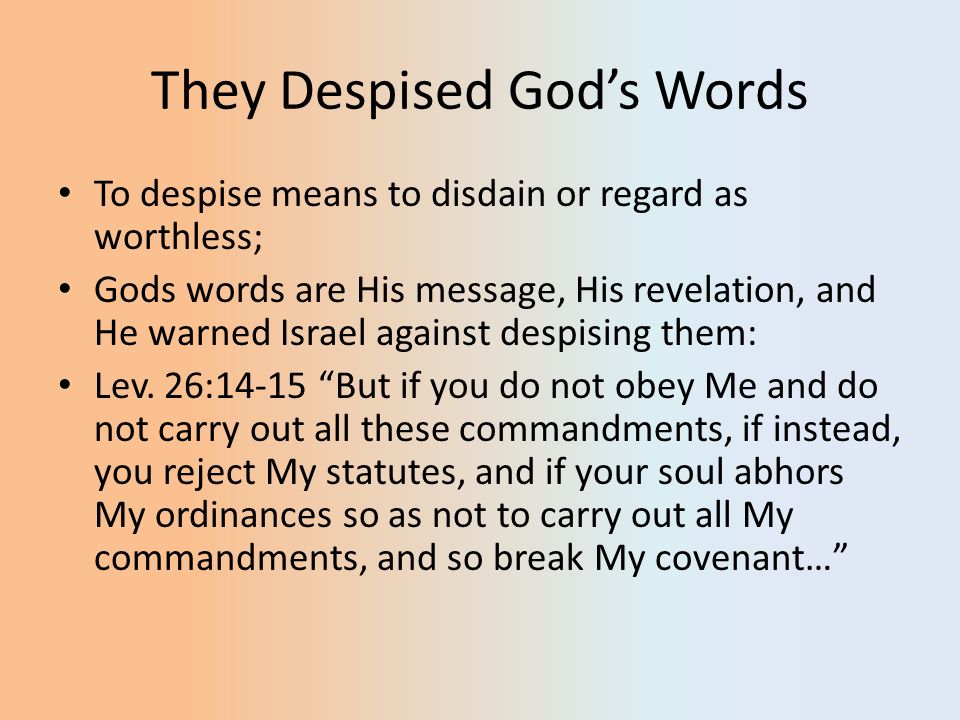 They Despised God’s Words

• To despise means to disdain or regard as worthless;
• Gods words are His message, His revelation, and He warned Israel against despising them:
• Lev. 26:14-15 “But if you do not obey Me and do not carry out all these commandments, if instead, you reject My statutes, and if your soul abhors My ordinances so as not to carry out all My commandments, and so break My covenant…”